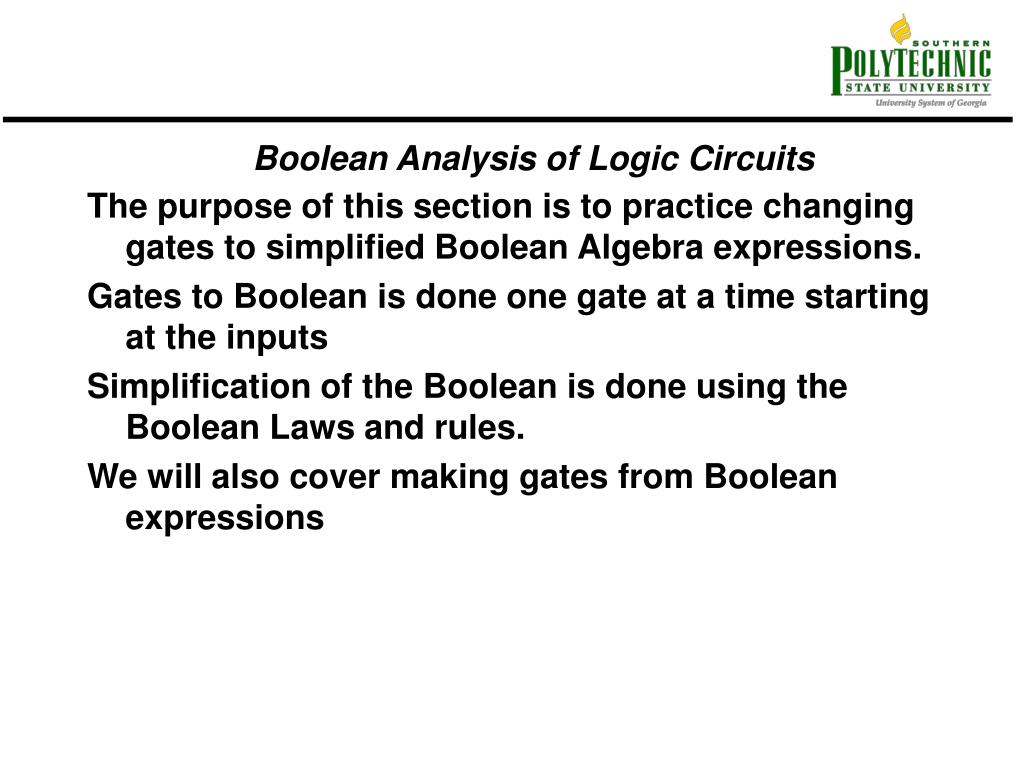 SOUTHERN
POLYTECHNIC
STATE UNIVERSITY
University System of Georgia

Boolean Analysis of Logic Circuits

The purpose of this section is to practice changing gates to simplified Boolean Algebra expressions.

Gates to Boolean is done one gate at a time starting at the inputs

Simplification of the Boolean is done using the Boolean Laws and rules.

We will also cover making gates from Boolean expressions